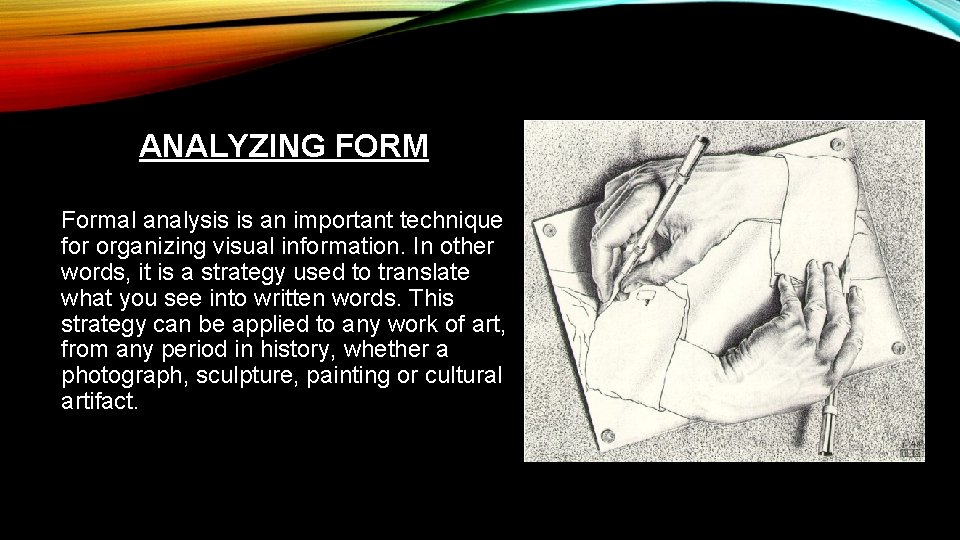 ANALYZING FORM

Formal analysis is an important technique for organizing visual information. In other words, it is a strategy used to translate what you see into written words. This strategy can be applied to any work of art, from any period in history, whether a photograph, sculpture, painting or cultural artifact.